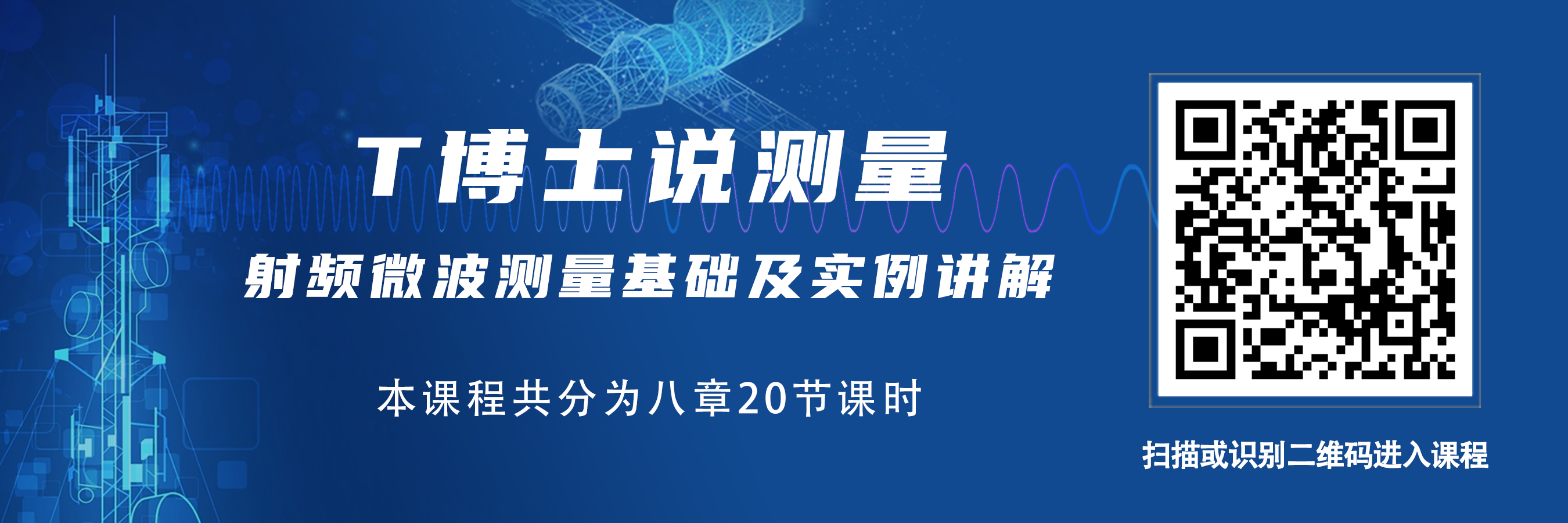 T博士说测量

射频微波测量基础及实例讲解

本课程共分为八章20节课时

扫描或识别二维码进入课程